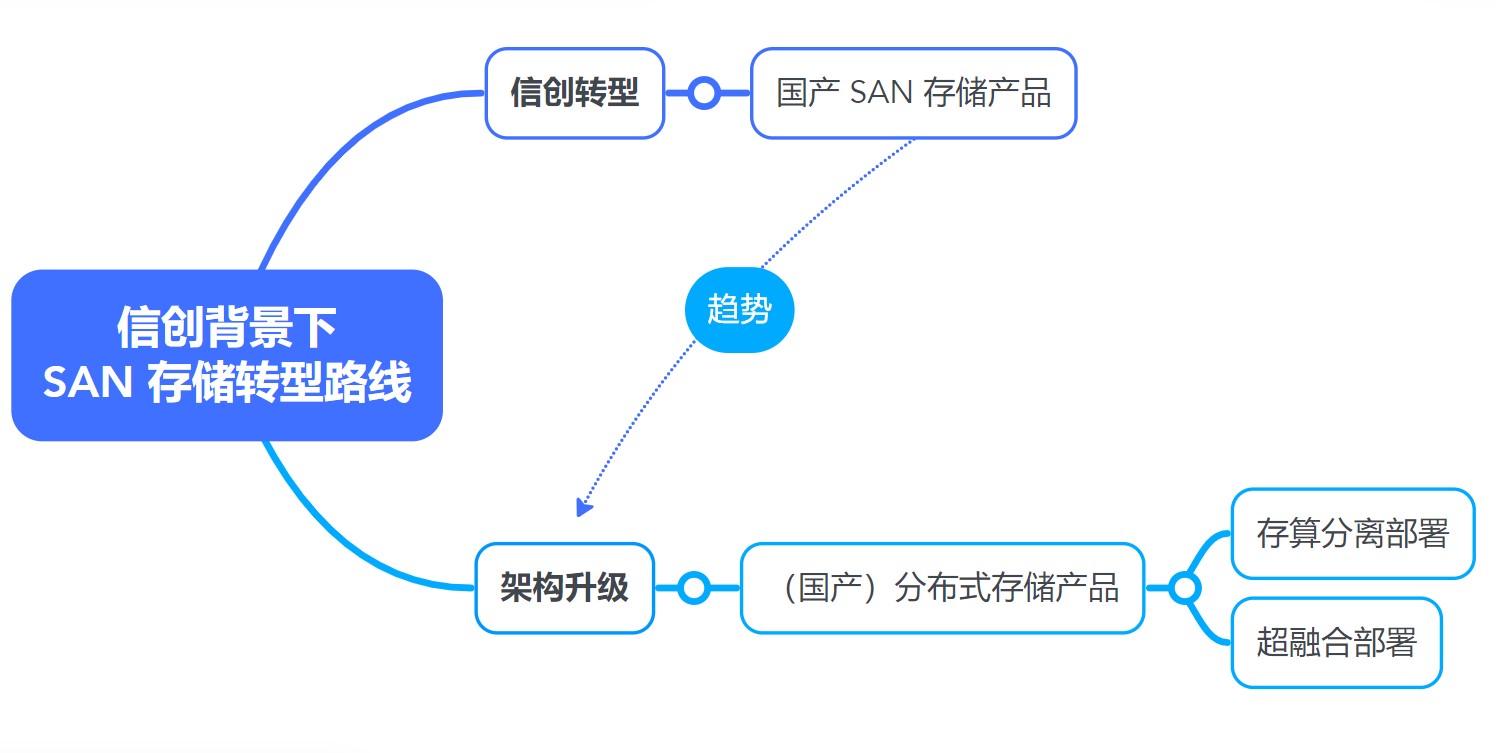 信创背景下
SAN 存储转型路线

信创转型

国产 SAN 存储产品

趋势

架构升级

（国产）分布式存储产品

存算分离部署

超融合部署